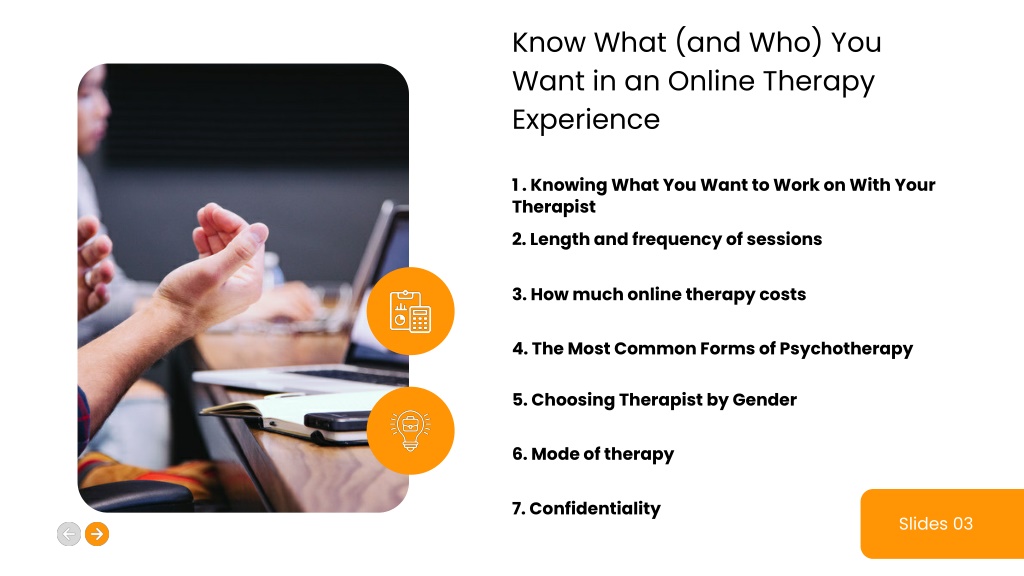 Know What (and Who) You Want in an Online Therapy Experience

1 . Knowing What You Want to Work on With Your Therapist

2. Length and frequency of sessions

3. How much online therapy costs

4. The Most Common Forms of Psychotherapy

5. Choosing Therapist by Gender

6. Mode of therapy

7. Confidentiality

Slides 03